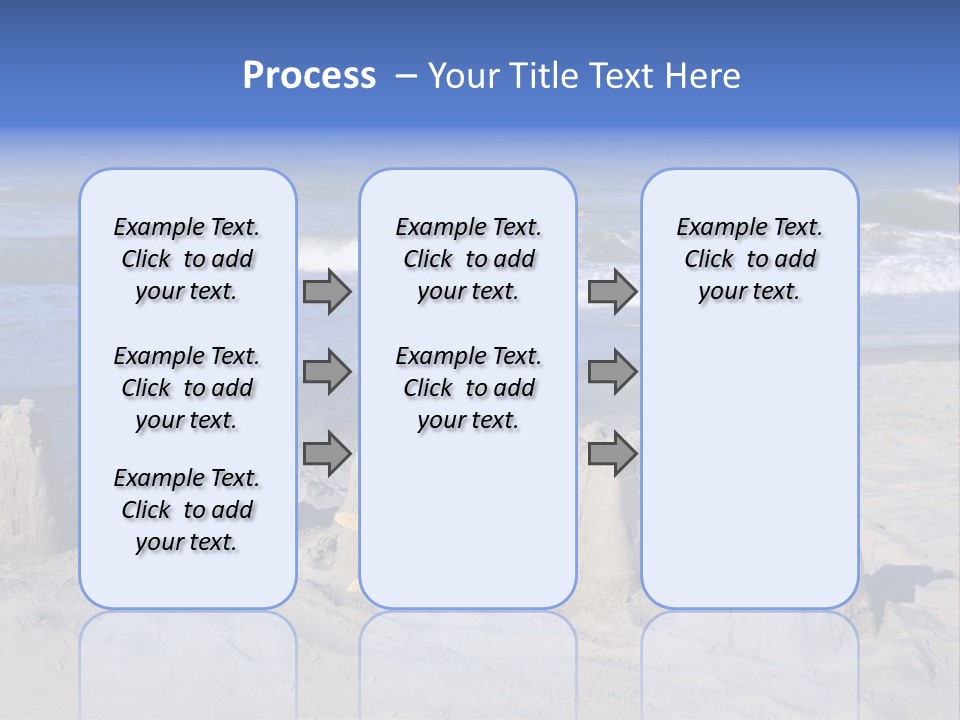 Process – Your Title Text Here

Example Text. Click to add your text.

Example Text. Click to add your text.

Example Text. Click to add your text.

Example Text. Click to add your text.

Example Text. Click to add your text.

Example Text. Click to add your text.